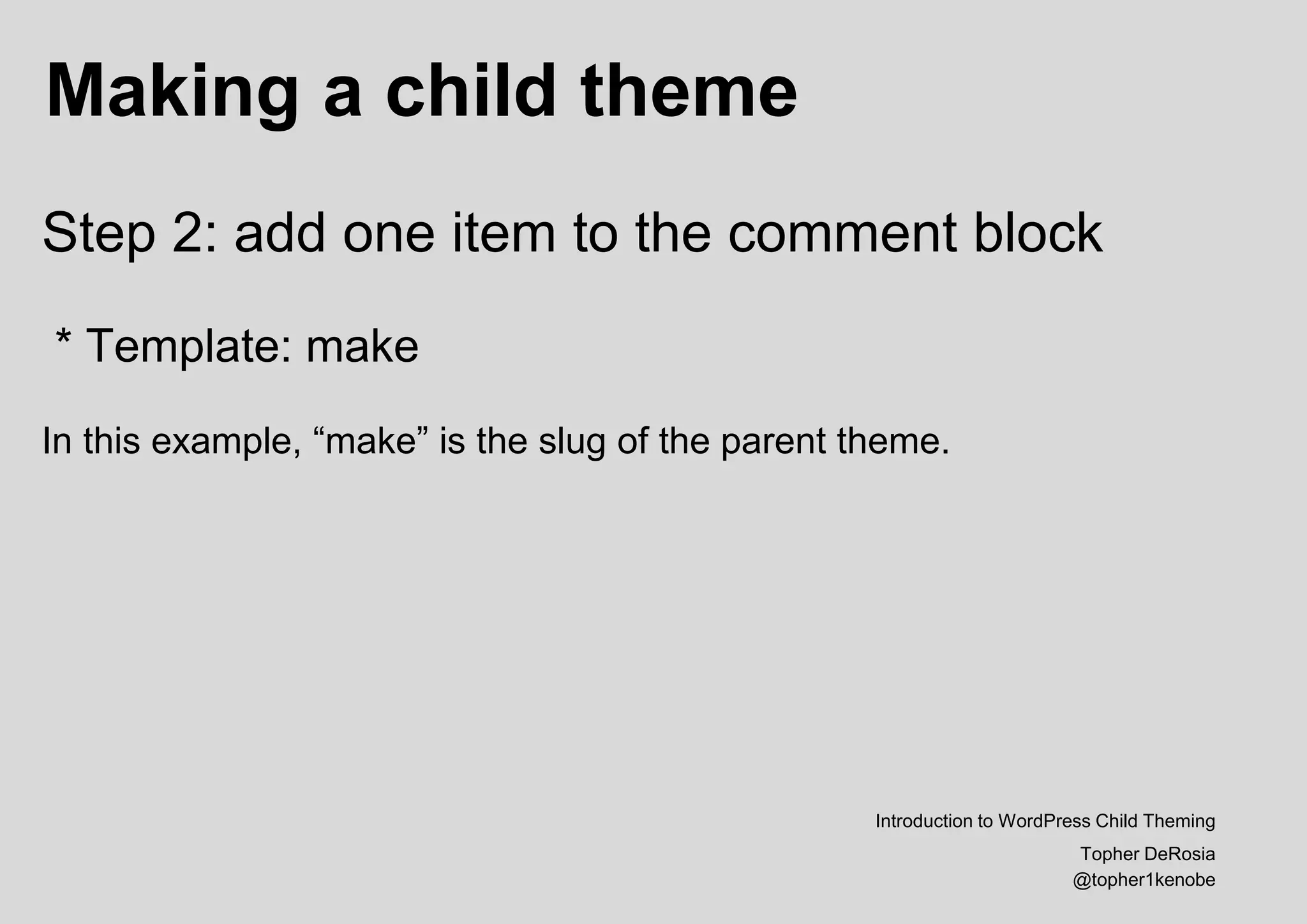 Making a child theme

Step 2: add one item to the comment block

* Template: make

In this example, “make” is the slug of the parent theme.

Introduction to WordPress Child Theming

Topher DeRosia
@topher1kenobe